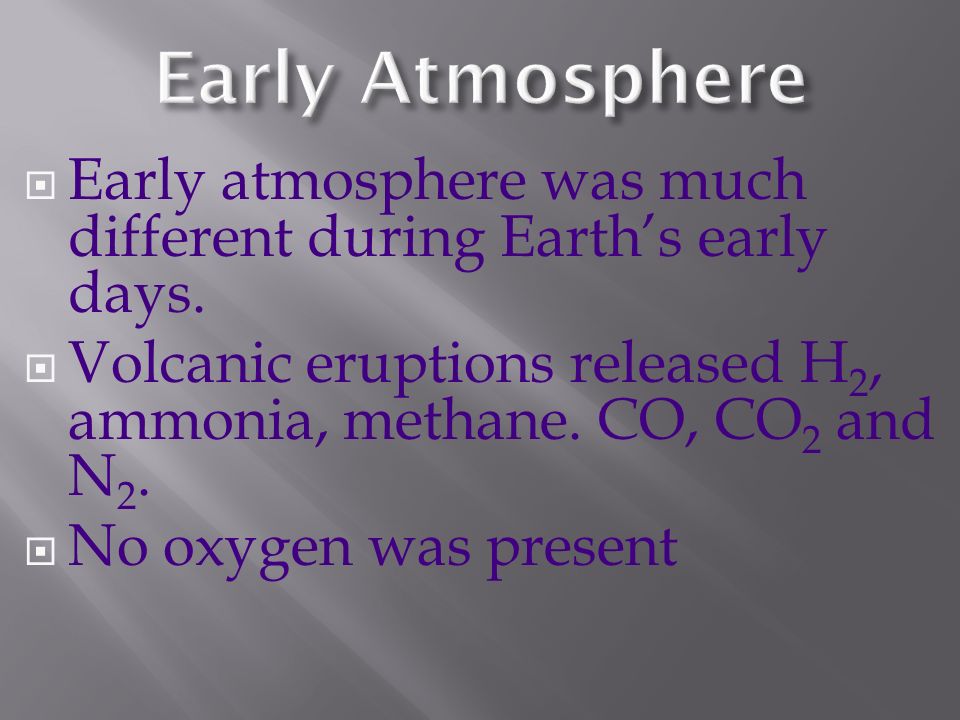 Early Atmosphere

Early atmosphere was much different during Earth's early days.

Volcanic eruptions released $H_2$, ammonia, methane. CO, $CO_2$ and $N_2$.

No oxygen was present